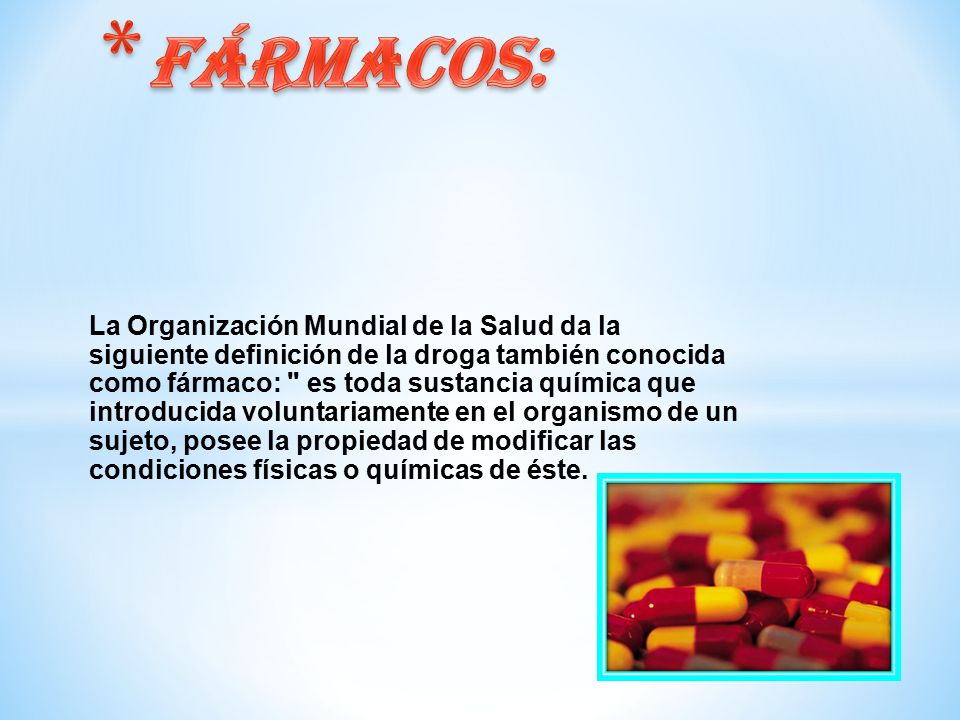 * FÁRMACOS:

La Organización Mundial de la Salud da la siguiente definición de la droga también conocida como fármaco: " es toda sustancia química que introducida voluntariamente en el organismo de un sujeto, posee la propiedad de modificar las condiciones físicas o químicas de éste.